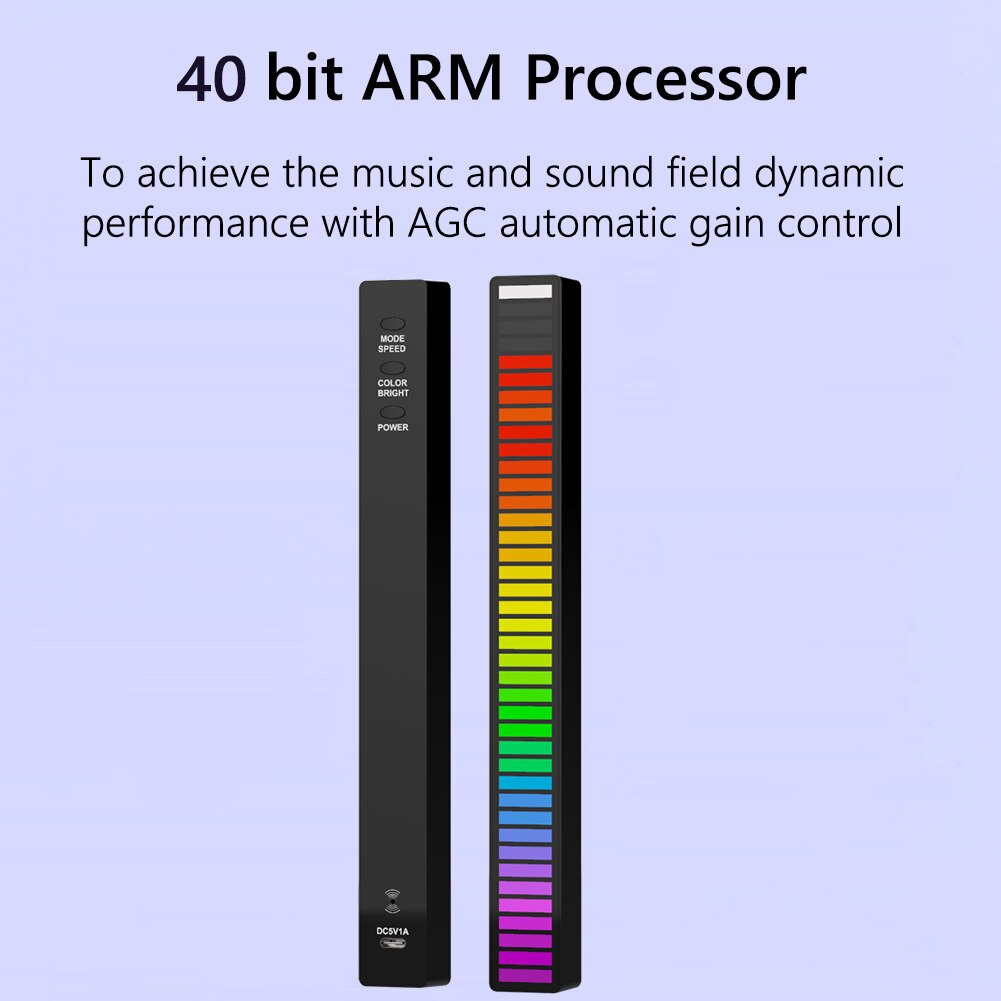 40 bit ARM Processor

To achieve the music and sound field dynamic performance with AGC automatic gain control

MODE
SPEED
COLOR
BRIGHT
POWER

DC5V1A